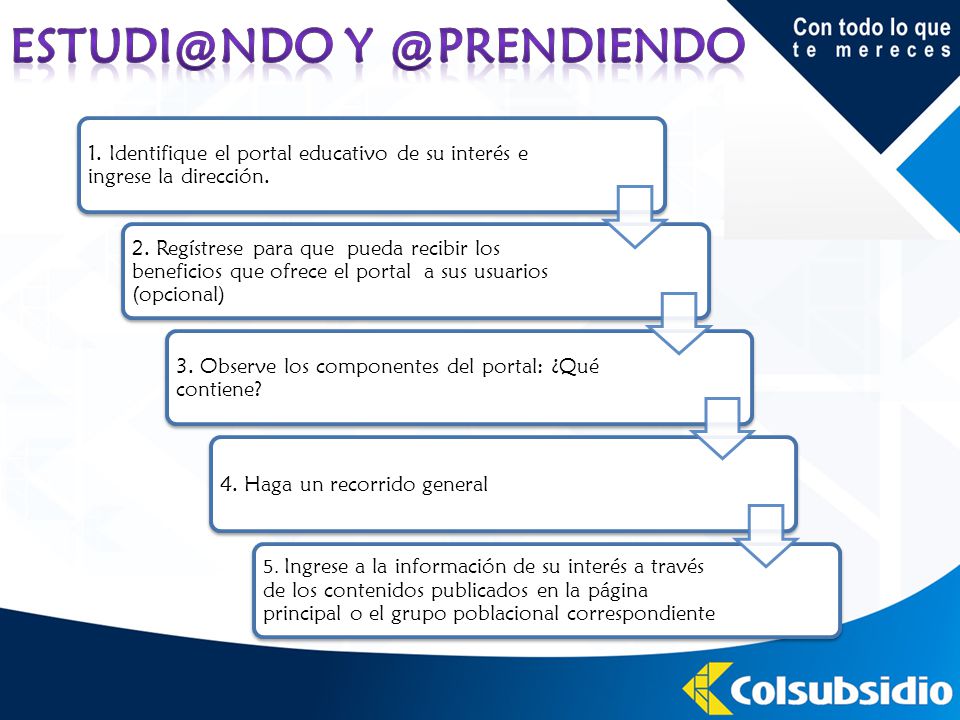 ESTUDI@NDO Y @PRENDIENDO

Con todo lo que te mereces

1. Identifique el portal educativo de su interés e ingrese la dirección.

2. Regístrese para que pueda recibir los beneficios que ofrece el portal a sus usuarios (opcional)

3. Observe los componentes del portal: ¿Qué contiene?

4. Haga un recorrido general

5. Ingrese a la información de su interés a través de los contenidos publicados en la página principal o el grupo poblacional correspondiente

Colsubsidio